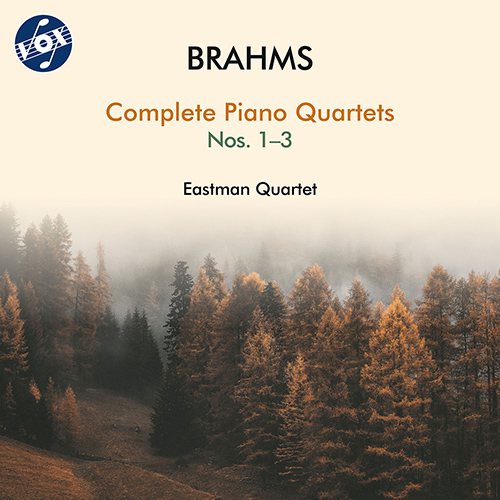 VOX

BRAHMS

Complete Piano Quartets
Nos. 1–3

Eastman Quartet